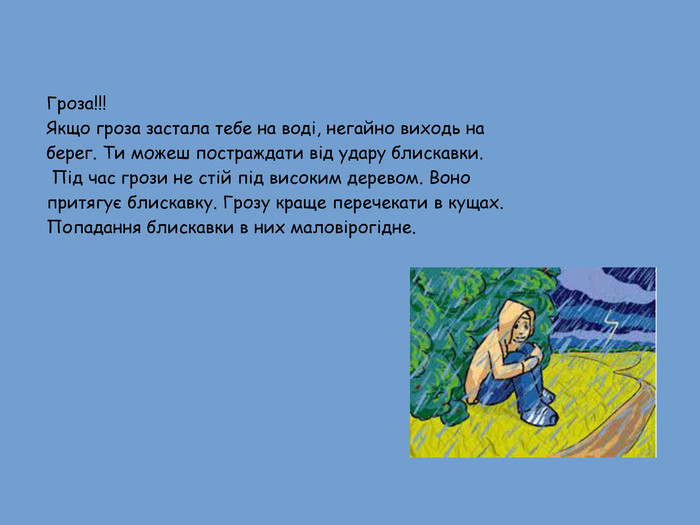 Гроза!!!
Якщо гроза застала тебе на воді, негайно виходь на берег. Ти можеш постраждати від удару блискавки.
Під час грози не стій під високим деревом. Воно притягує блискавку. Грозу краще перечекати в кущах. Попадання блискавки в них маловірогідне.